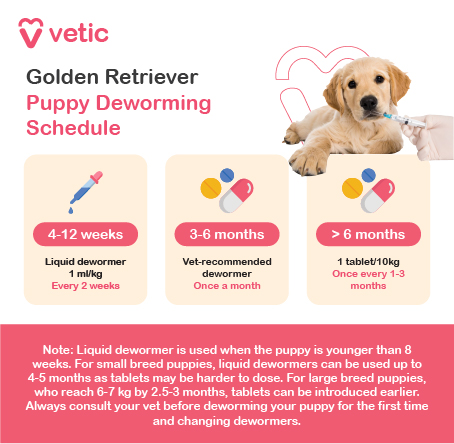 vetic

Golden Retriever
Puppy Deworming Schedule

4-12 weeks
Liquid dewormer
1 ml/kg
Every 2 weeks

3-6 months
Vet-recommended dewormer
Once a month

> 6 months
1 tablet/10kg
Once every 1-3 months

Note: Liquid dewormer is used when the puppy is younger than 8 weeks. For small breed puppies, liquid dewormers can be used up to 4-5 months as tablets may be harder to dose. For large breed puppies, who reach 6-7 kg by 2.5-3 months, tablets can be introduced earlier. Always consult your vet before deworming your puppy for the first time and changing dewormers.